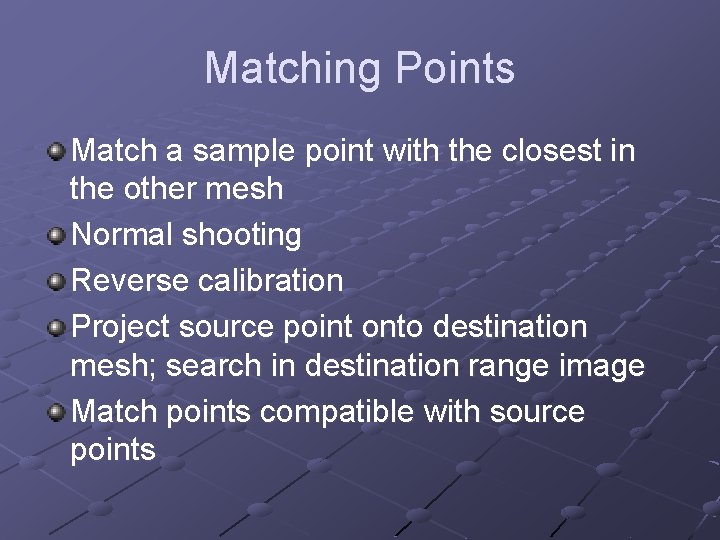 Matching Points

Match a sample point with the closest in the other mesh

Normal shooting

Reverse calibration

Project source point onto destination mesh; search in destination range image

Match points compatible with source points